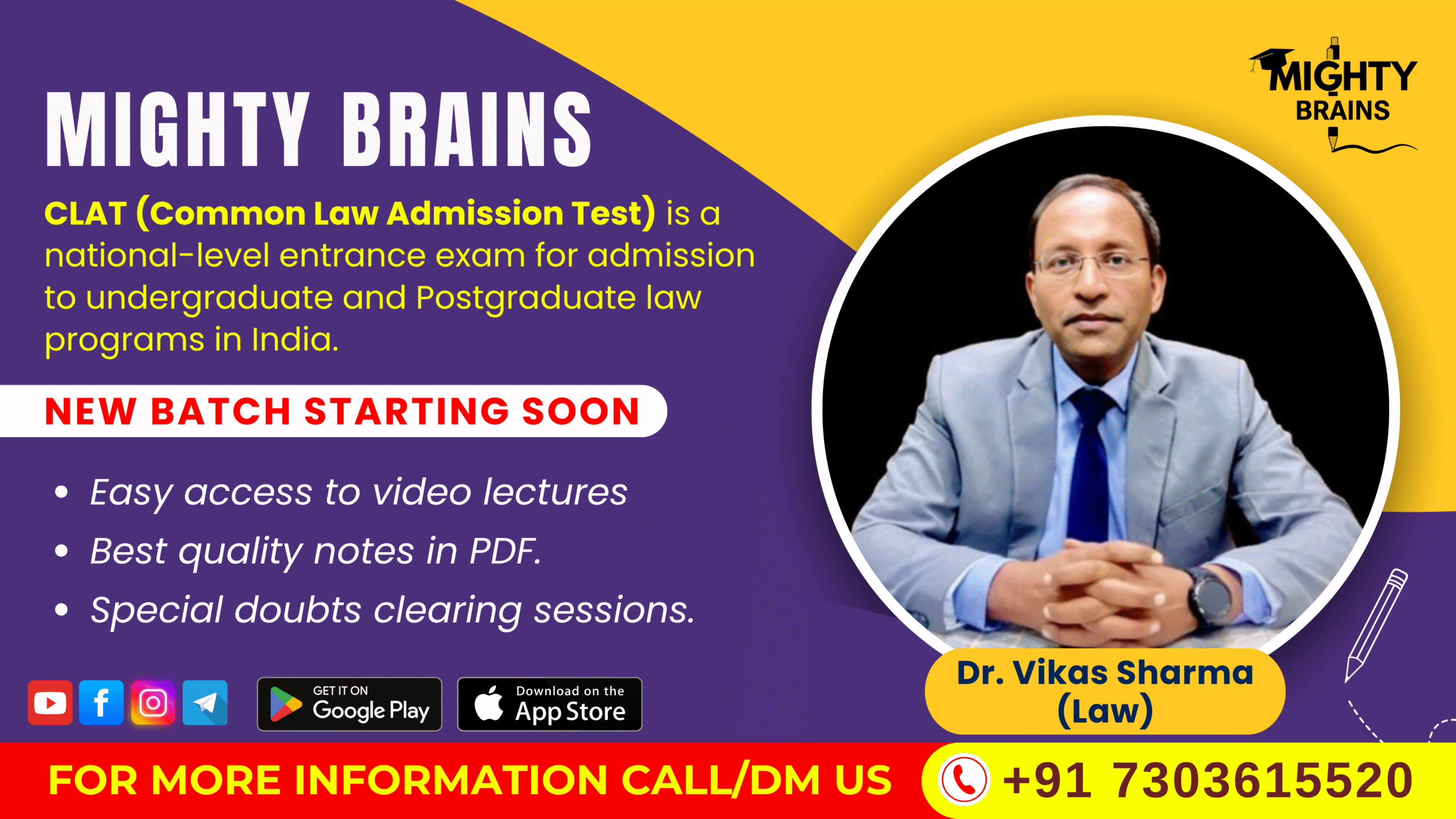 MIGHTY BRAINS

MIGHTY BRAINS

CLAT (Common Law Admission Test) is a national-level entrance exam for admission to undergraduate and Postgraduate law programs in India.

NEW BATCH STARTING SOON

• Easy access to video lectures
• Best quality notes in PDF.
• Special doubts clearing sessions.

GET IT ON Google Play

Download on the App Store

Dr. Vikas Sharma (Law)

FOR MORE INFORMATION CALL/DM US +91 7303615520